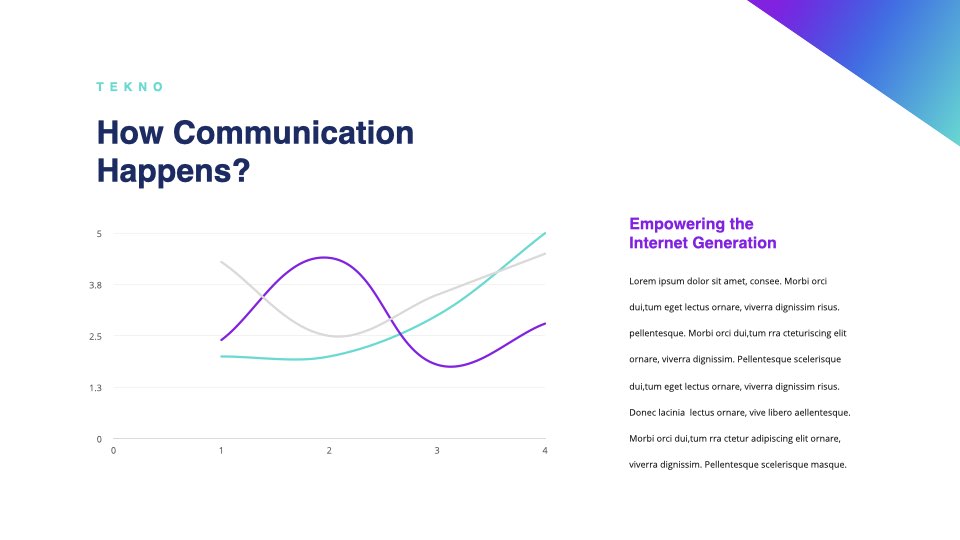 TEKNO

How Communication Happens?

5
3.8
2.5
1.3
0
0
1
2
3
4

Empowering the Internet Generation

Lorem ipsum dolor sit amet, consee. Morbi orci dui,tum eget lectus ornare, viverra dignissim risus. pellentesque. Morbi orci dui,tum rra cteturiscing elit ornare, viverra dignissim. Pellentesque scelerisque dui,tum eget lectus ornare, viverra dignissim risus. Donec lacinia lectus ornare, vive libero aellentesque. Morbi orci dui,tum rra ctetur adipiscing elit ornare, viverra dignissim. Pellentesque scelerisque masque.